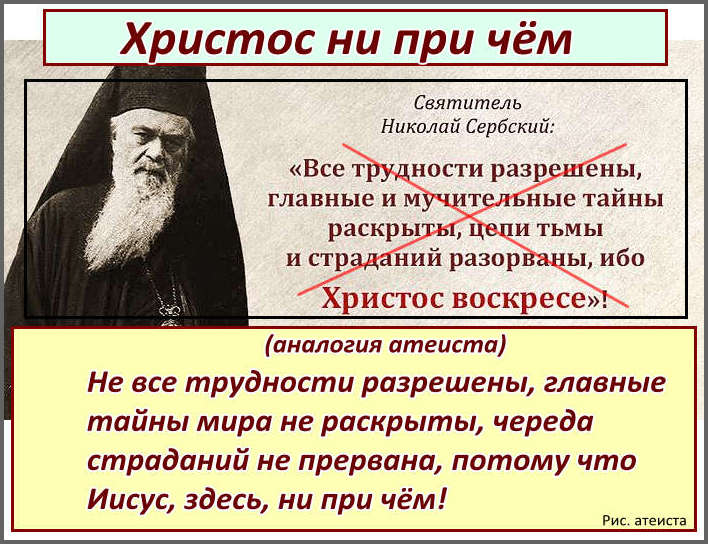 Христос ни при чём

Святитель
Николай Сербский:

«Все трудности разрешены, главные и мучительные тайны раскрыты, цепи тьмы и страданий разорваны, ибо Христос воскресе»!

(аналогия атеиста)

Не все трудности разрешены, главные тайны мира не раскрыты, череда страданий не прервана, потому что Иисус, здесь, ни при чём!

Рис. атеиста